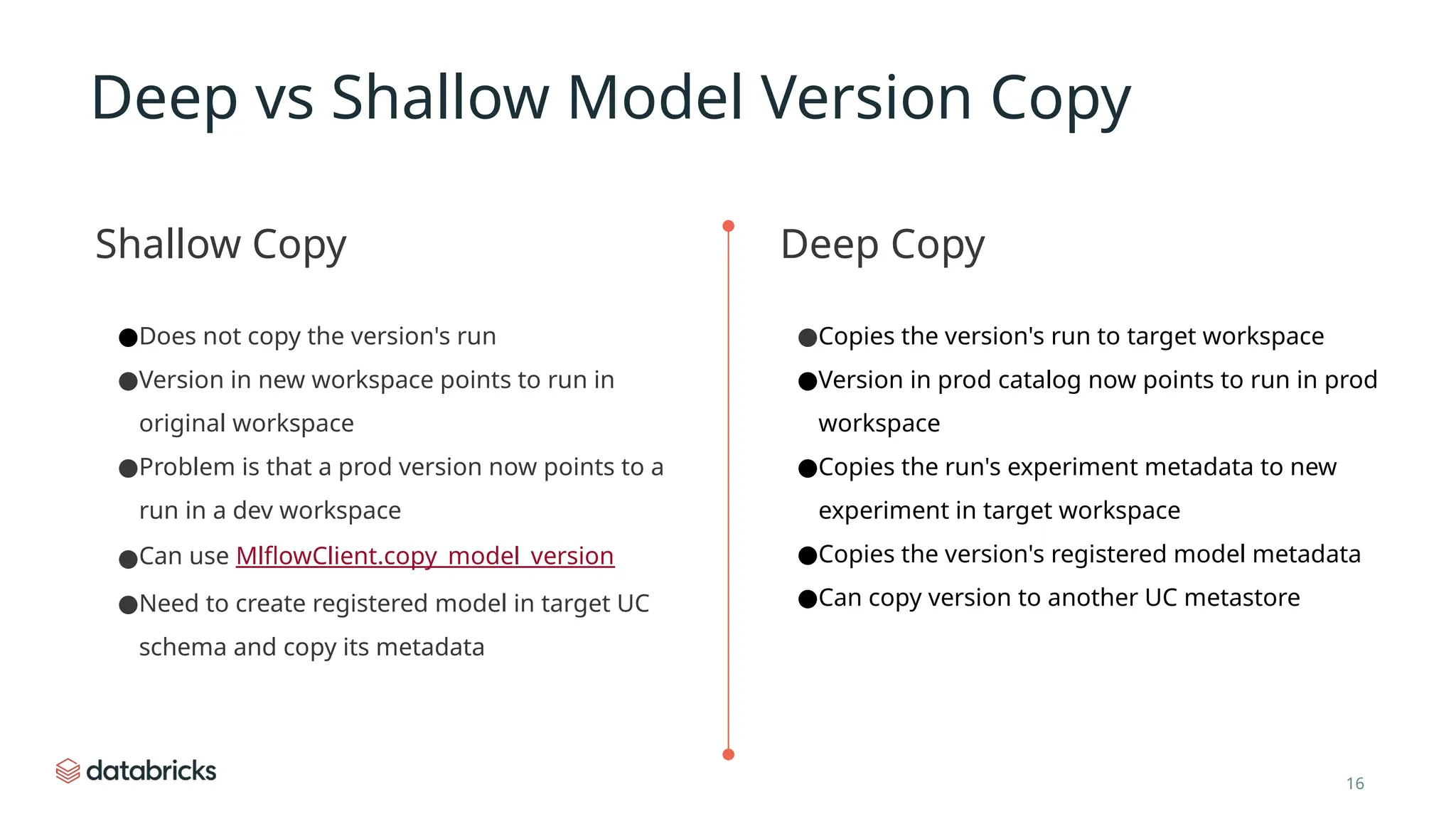 Deep vs Shallow Model Version Copy

Shallow Copy

●Does not copy the version's run
●Version in new workspace points to run in original workspace
●Problem is that a prod version now points to a run in a dev workspace
●Can use MlflowClient.copy_model_version
●Need to create registered model in target UC schema and copy its metadata

Deep Copy

●Copies the version's run to target workspace
●Version in prod catalog now points to run in prod workspace
●Copies the run's experiment metadata to new experiment in target workspace
●Copies the version's registered model metadata
●Can copy version to another UC metastore

databricks

16